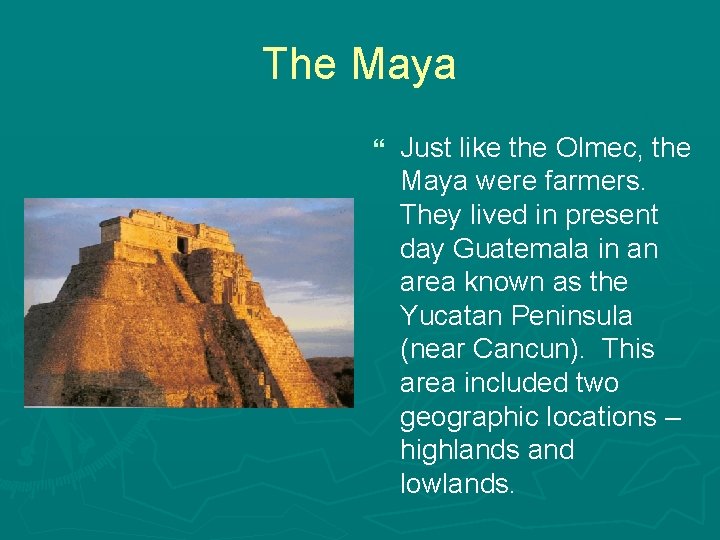 The Maya

“ Just like the Olmec, the Maya were farmers. They lived in present day Guatemala in an area known as the Yucatan Peninsula (near Cancun). This area included two geographic locations – highlands and lowlands.